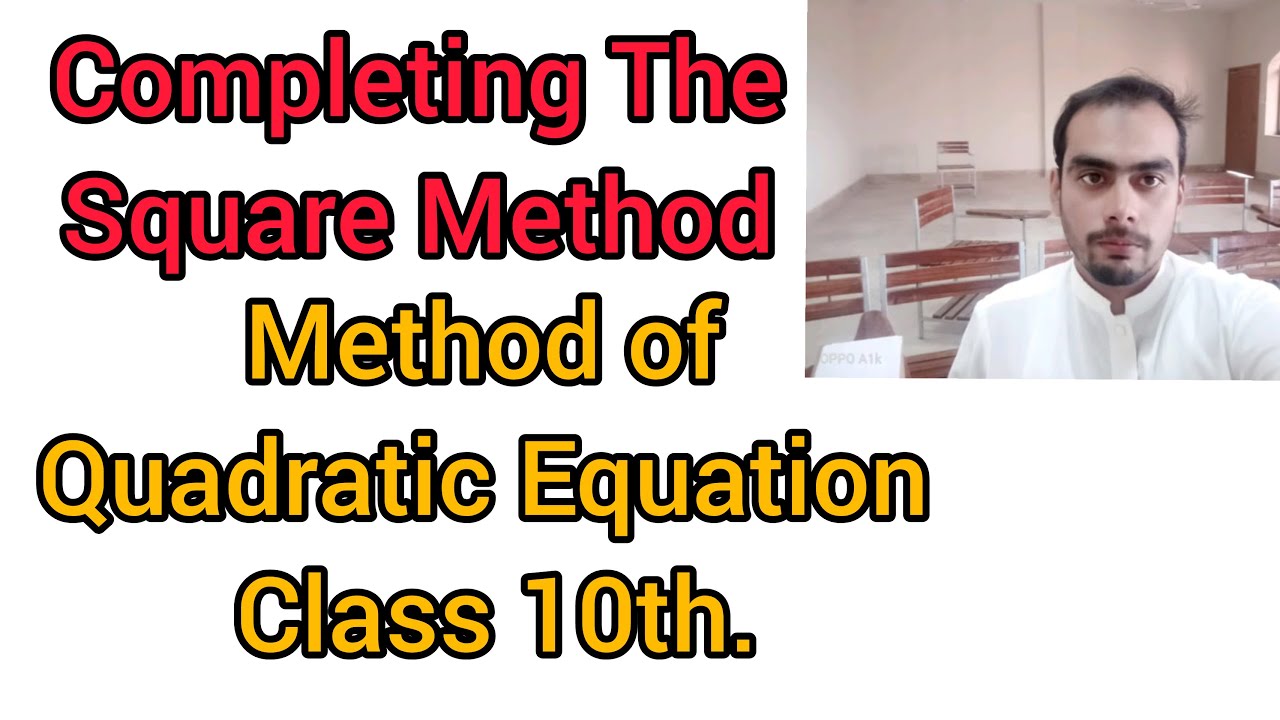 Completing The Square Method

Method of Quadratic Equation Class 10th.

OPPO A1k